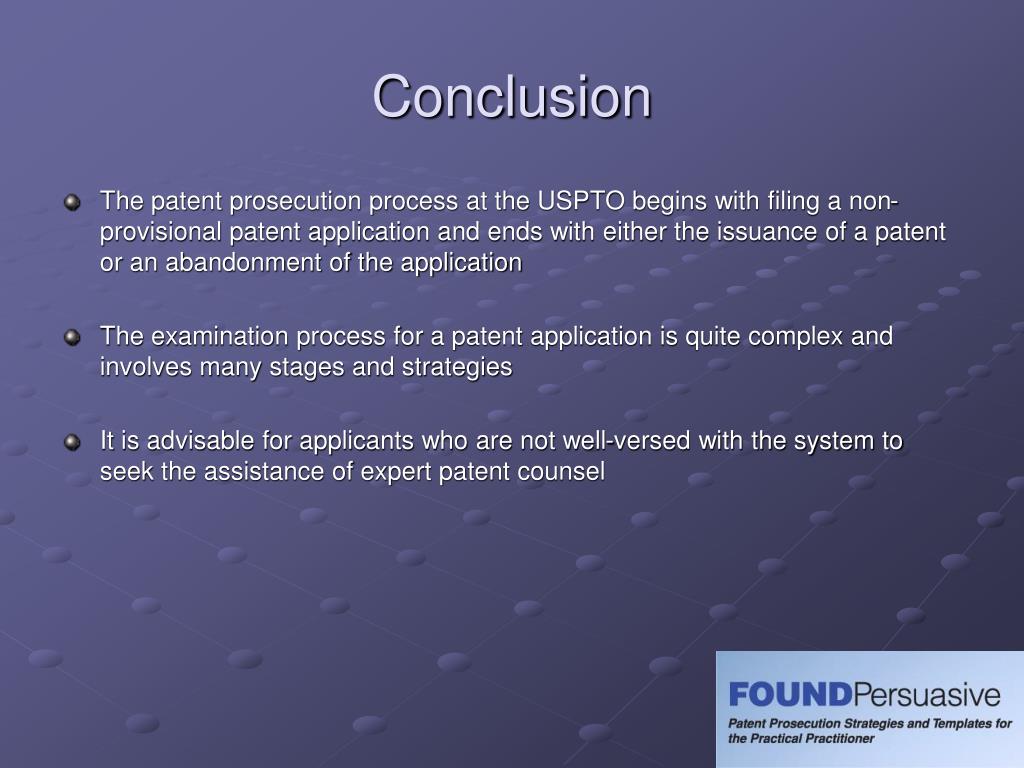 Conclusion

The patent prosecution process at the USPTO begins with filing a non-provisional patent application and ends with either the issuance of a patent or an abandonment of the application

The examination process for a patent application is quite complex and involves many stages and strategies

It is advisable for applicants who are not well-versed with the system to seek the assistance of expert patent counsel

FOUNDPersuasive

Patent Prosecution Strategies and Templates for the Practical Practitioner